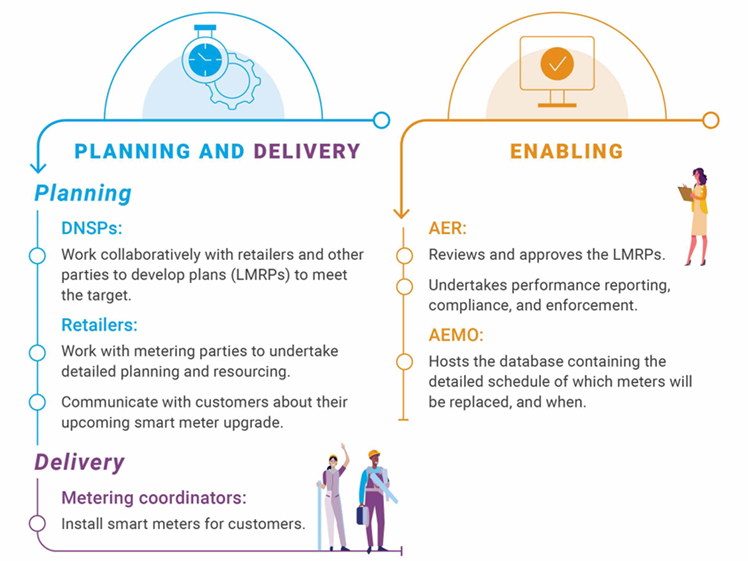 PLANNING AND DELIVERY

Planning

DNSPs:

Work collaboratively with retailers and other parties to develop plans (LMRPs) to meet the target.

Retailers:

Work with metering parties to undertake detailed planning and resourcing.

Communicate with customers about their upcoming smart meter upgrade.

Delivery

Metering coordinators:

Install smart meters for customers.

ENABLING

AER:

Reviews and approves the LMRPs.

Undertakes performance reporting, compliance, and enforcement.

AEMO:

Hosts the database containing the detailed schedule of which meters will be replaced, and when.